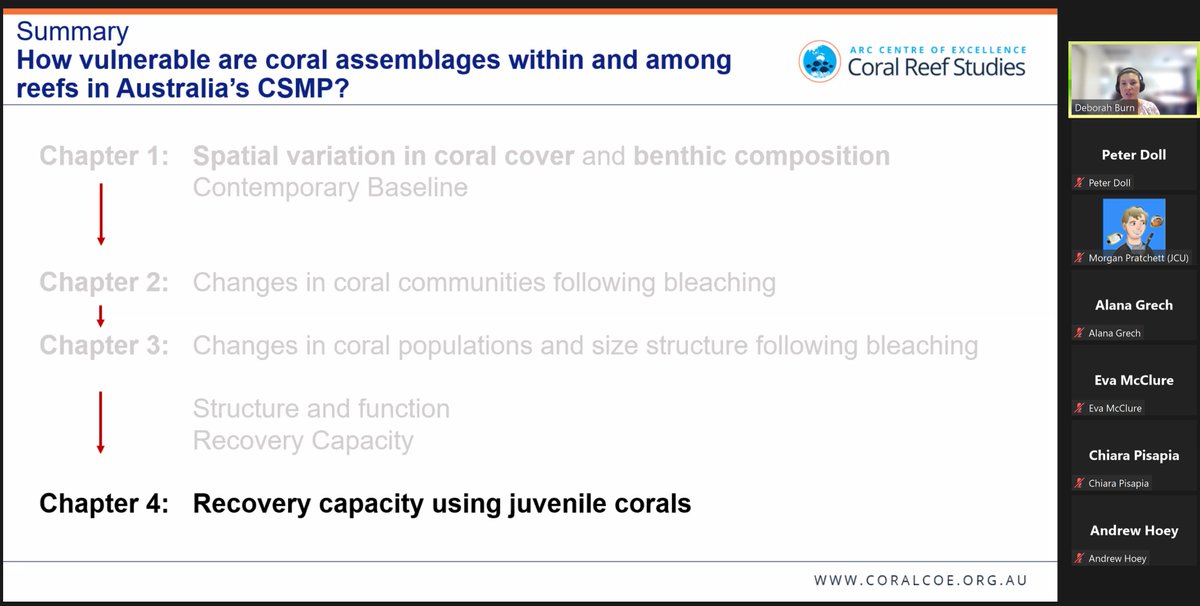 Summary
How vulnerable are coral assemblages within and among reefs in Australia's CSMP?

ARC CENTRE OF EXCELLENCE
Coral Reef Studies

Chapter 1: Spatial variation in coral cover and benthic composition
Contemporary Baseline

Chapter 2: Changes in coral communities following bleaching

Chapter 3: Changes in coral populations and size structure following bleaching

Structure and function
Recovery Capacity

Chapter 4: Recovery capacity using juvenile corals

WWW.CORALCOE.ORG.AU

Deborah Burn

Peter Doll
Peter Doll

Morgan Pratchett (JCU)

Alana Grech
Alana Grech

Eva McClure
Eva McClure

Chiara Pisapia
Chiara Pisapia

Andrew Hoey
Andrew Hoey